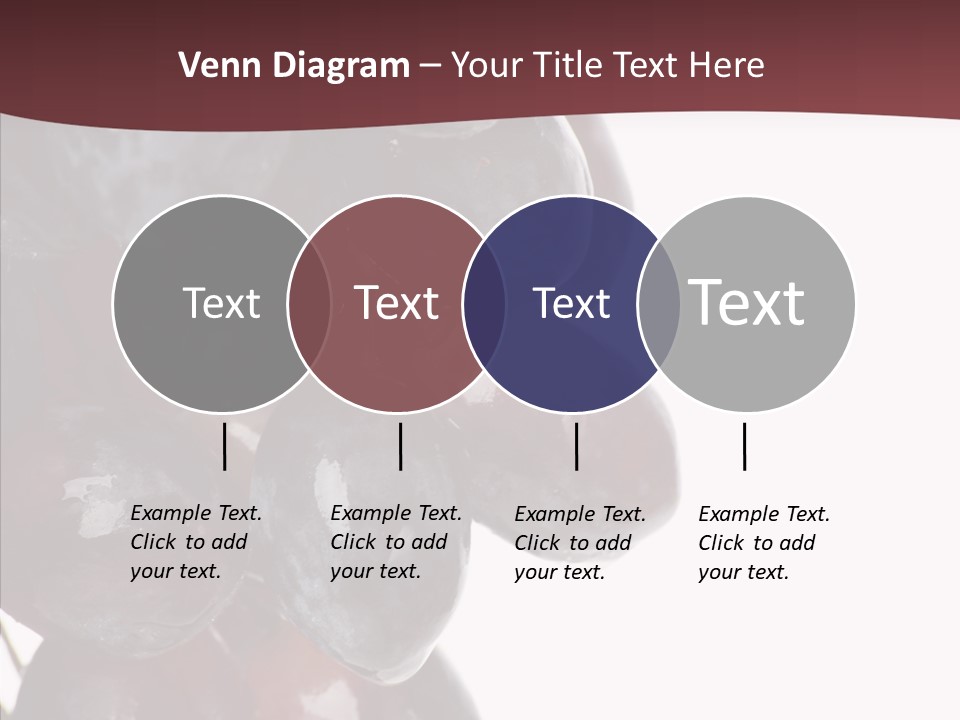 Venn Diagram – Your Title Text Here

Text

Text

Text

Text

Example Text. Click to add your text.

Example Text. Click to add your text.

Example Text. Click to add your text.

Example Text. Click to add your text.